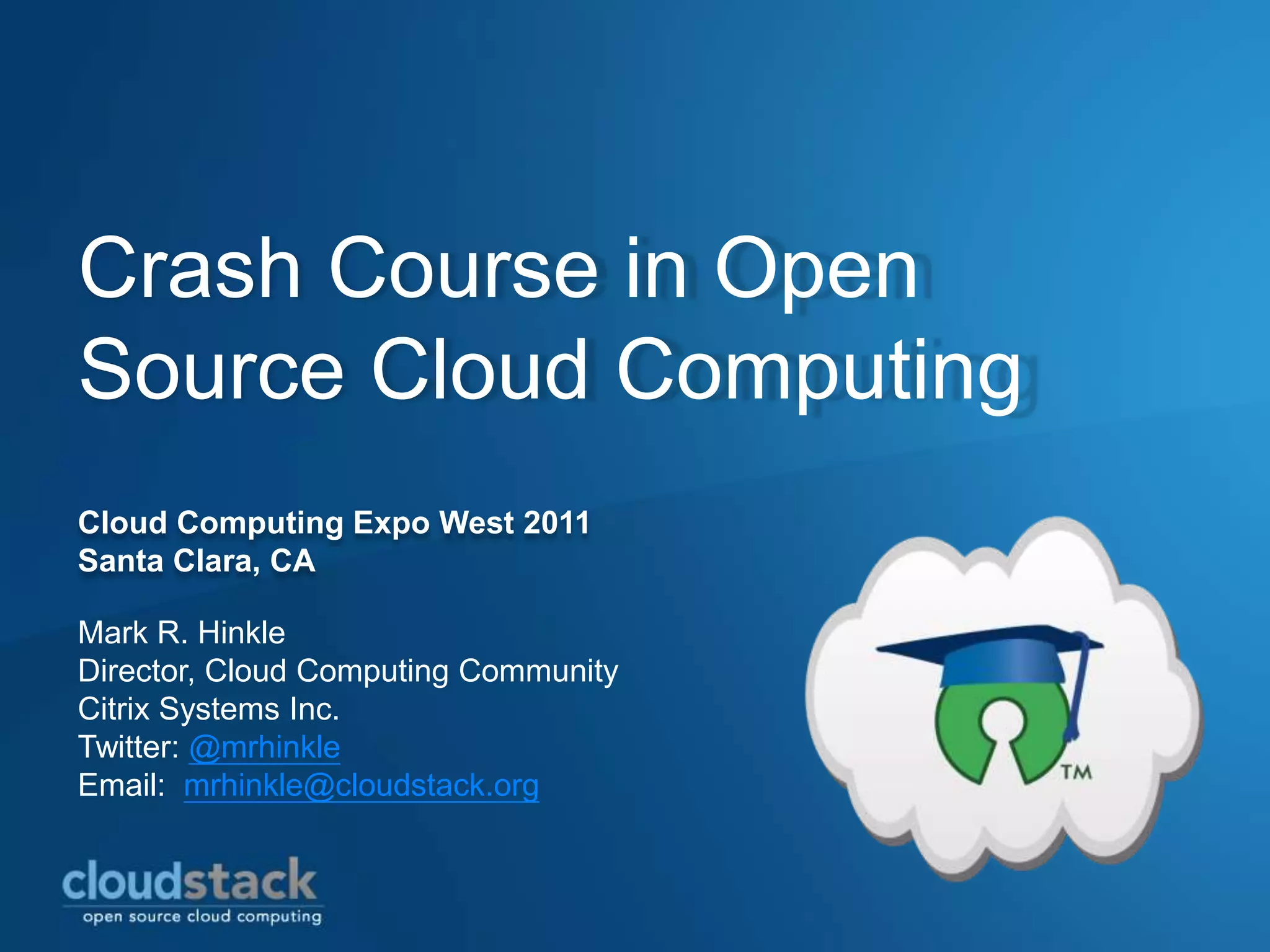 Crash Course in Open Source Cloud Computing

Cloud Computing Expo West 2011
Santa Clara, CA

Mark R. Hinkle
Director, Cloud Computing Community
Citrix Systems Inc.
Twitter: @mrhinkle
Email: mrhinkle@cloudstack.org

TM

cloudstack
open source cloud computing